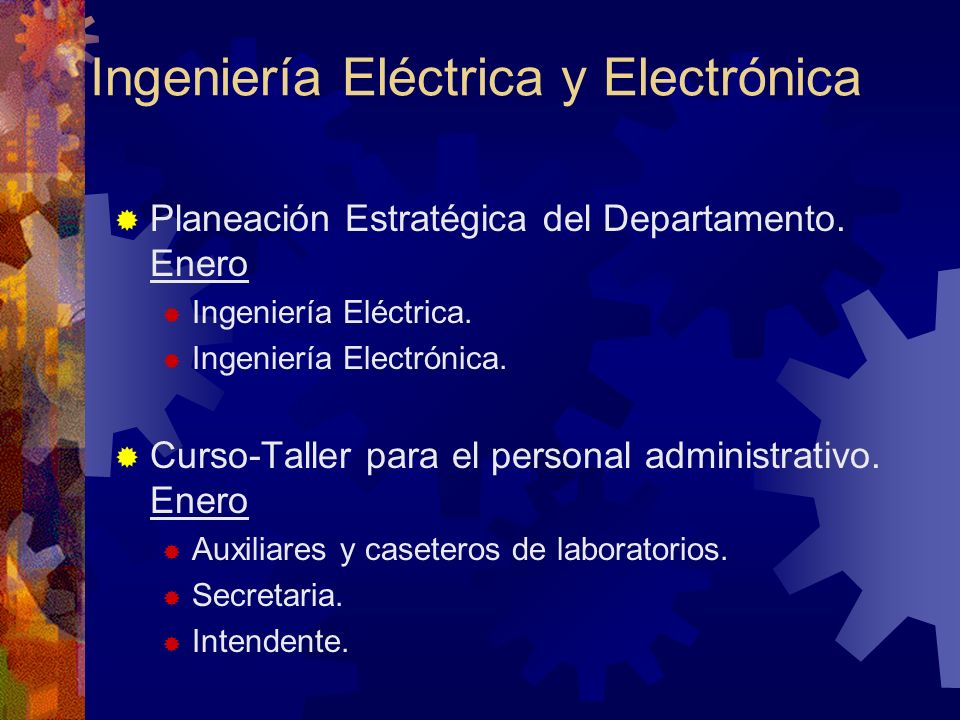 Ingeniería Eléctrica y Electrónica

Planeación Estratégica del Departamento. Enero

Ingeniería Eléctrica.

Ingeniería Electrónica.

Curso-Taller para el personal administrativo. Enero

Auxiliares y caseteros de laboratorios.

Secretaria.

Intendente.